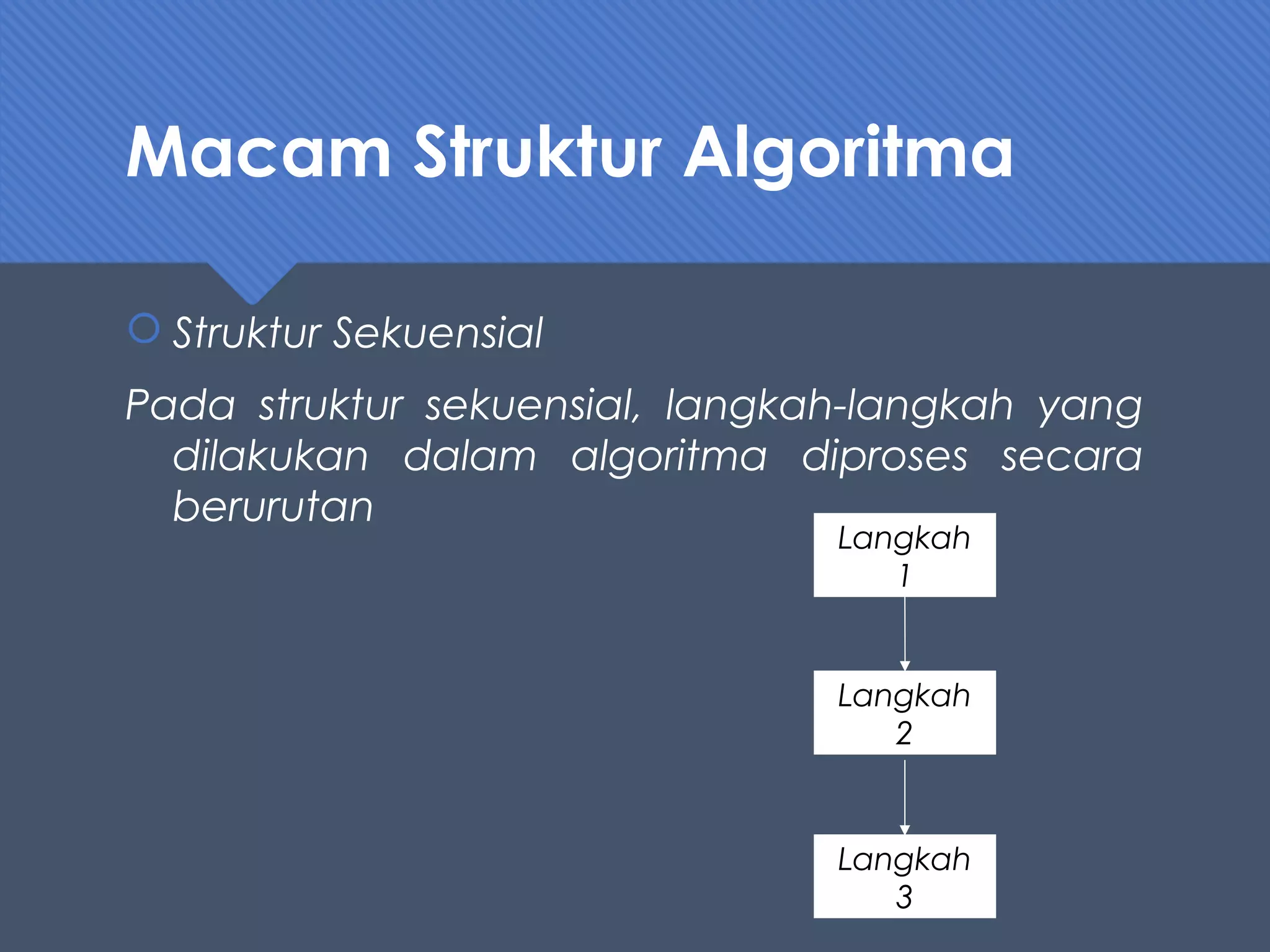 Macam Struktur Algoritma

Struktur Sekuensial

Pada struktur sekuensial, langkah-langkah yang dilakukan dalam algoritma diproses secara berurutan

Langkah 1

Langkah 2

Langkah 3